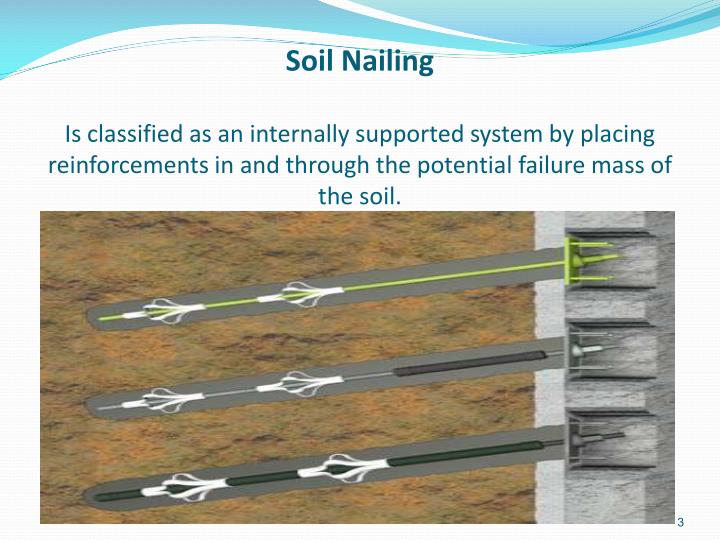 Soil Nailing

Is classified as an internally supported system by placing reinforcements in and through the potential failure mass of the soil.

3